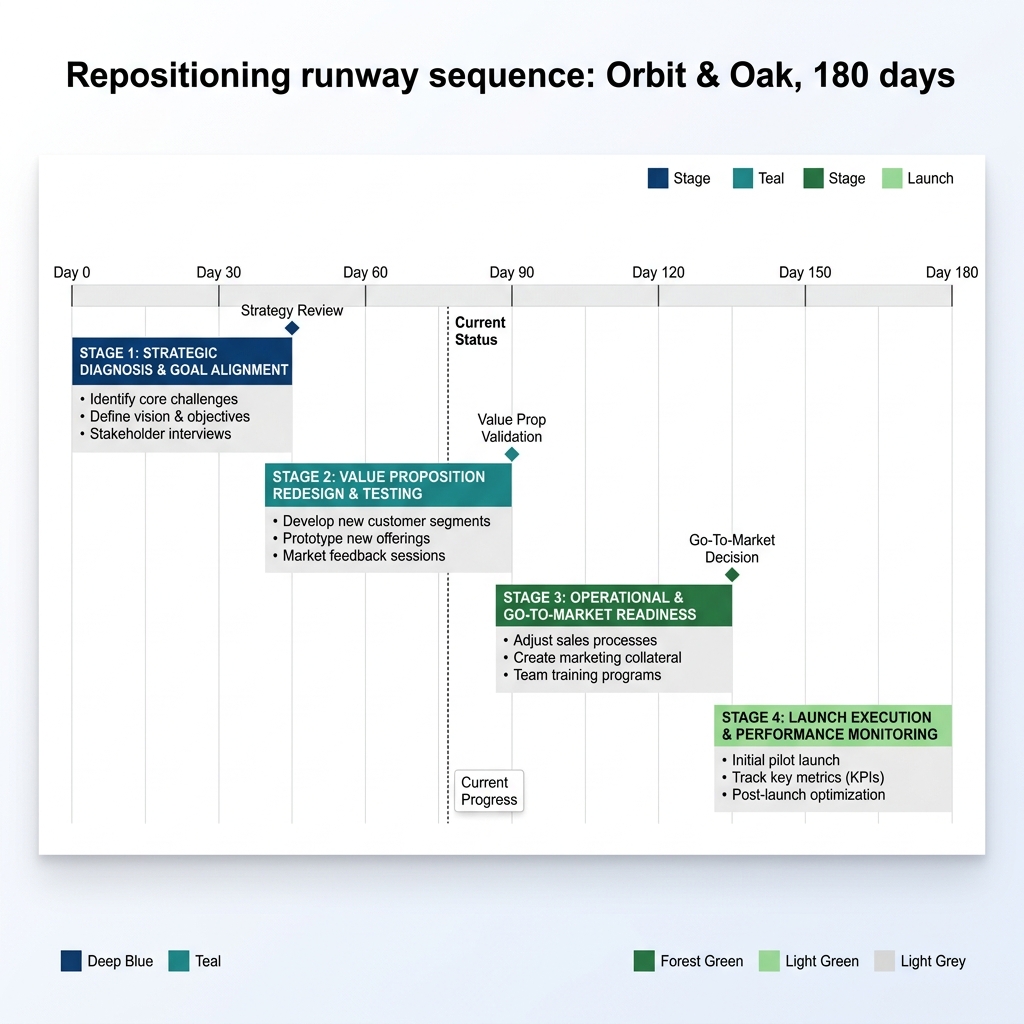 Repositioning runway sequence: Orbit & Oak, 180 days

Stage Teal Stage Launch

Day 0 Day 30 Day 60 Day 90 Day 120 Day 150 Day 180

Strategy Review

Current Status

STAGE 1: STRATEGIC DIAGNOSIS & GOAL ALIGNMENT
• Identify core challenges
• Define vision & objectives
• Stakeholder interviews

Value Prop Validation

STAGE 2: VALUE PROPOSITION REDESIGN & TESTING
• Develop new customer segments
• Prototype new offerings
• Market feedback sessions

Go-To-Market Decision

STAGE 3: OPERATIONAL & GO-TO-MARKET READINESS
• Adjust sales processes
• Create marketing collateral
• Team training programs

STAGE 4: LAUNCH EXECUTION & PERFORMANCE MONITORING
• Initial pilot launch
• Track key metrics (KPIs)
• Post-launch optimization

Current Progress

Deep Blue Teal Forest Green Light Green Light Grey